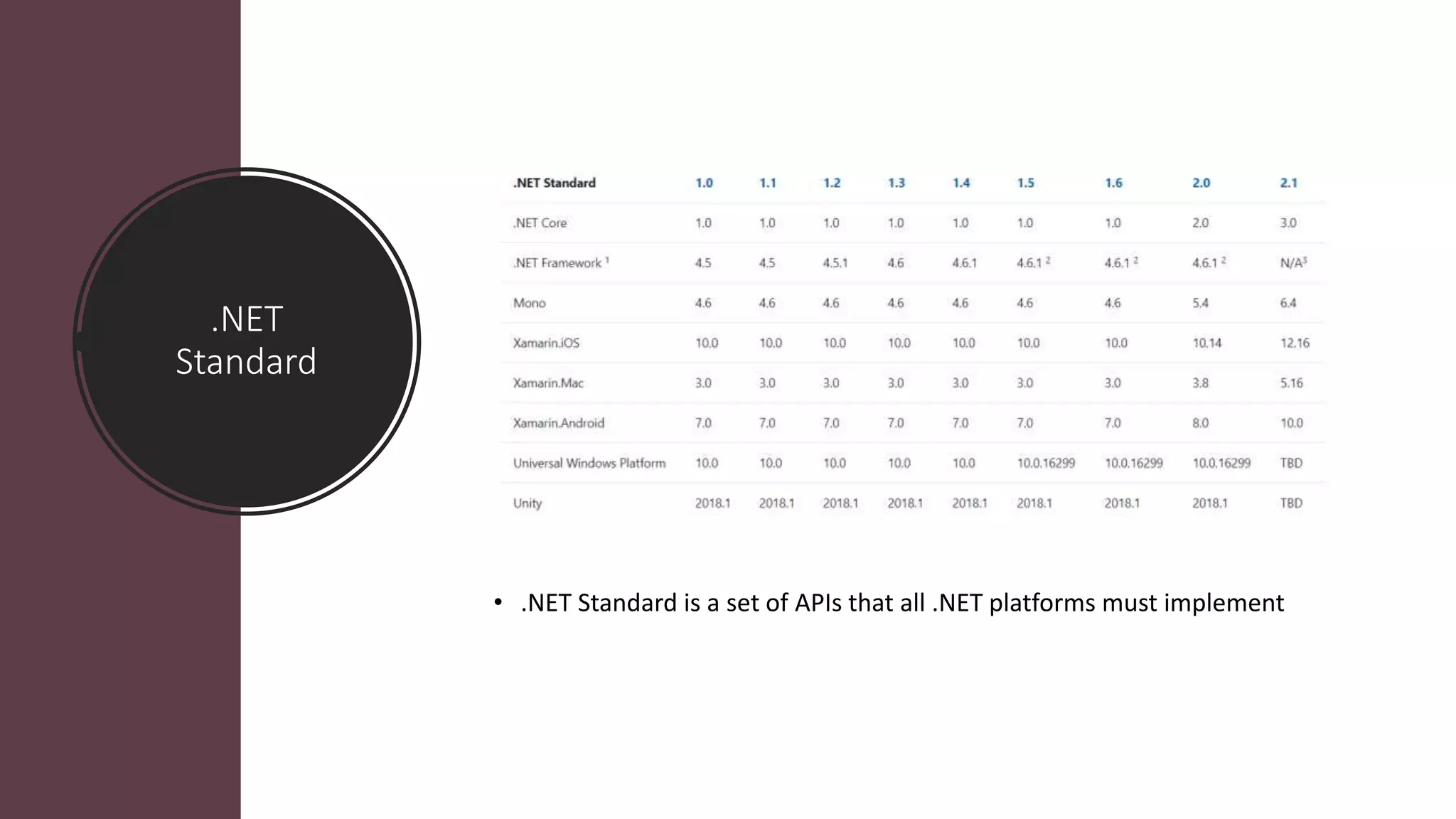 .NET Standard

| .NET Standard | 1.0 | 1.1 | 1.2 | 1.3 | 1.4 | 1.5 | 1.6 | 2.0 | 2.1 |
|---|---|---|---|---|---|---|---|---|---|
| .NET Core | 1.0 | 1.0 | 1.0 | 1.0 | 1.0 | 1.0 | 1.0 | 2.0 | 3.0 |
| .NET Framework $^1$ | 4.5 | 4.5 | 4.5.1 | 4.6 | 4.6.1 | 4.6.1 $^2$ | 4.6.1 $^2$ | 4.6.1 $^2$ | N/A$^3$ |
| Mono | 4.6 | 4.6 | 4.6 | 4.6 | 4.6 | 4.6 | 4.6 | 5.4 | 6.4 |
| Xamarin.iOS | 10.0 | 10.0 | 10.0 | 10.0 | 10.0 | 10.0 | 10.0 | 10.14 | 12.16 |
| Xamarin.Mac | 3.0 | 3.0 | 3.0 | 3.0 | 3.0 | 3.0 | 3.0 | 3.8 | 5.16 |
| Xamarin.Android | 7.0 | 7.0 | 7.0 | 7.0 | 7.0 | 7.0 | 7.0 | 8.0 | 10.0 |
| Universal Windows Platform | 10.0 | 10.0 | 10.0 | 10.0 | 10.0 | 10.0.16299 | 10.0.16299 | 10.0.16299 | TBD |
| Unity | 2018.1 | 2018.1 | 2018.1 | 2018.1 | 2018.1 | 2018.1 | 2018.1 | 2018.1 | TBD |

• .NET Standard is a set of APIs that all .NET platforms must implement